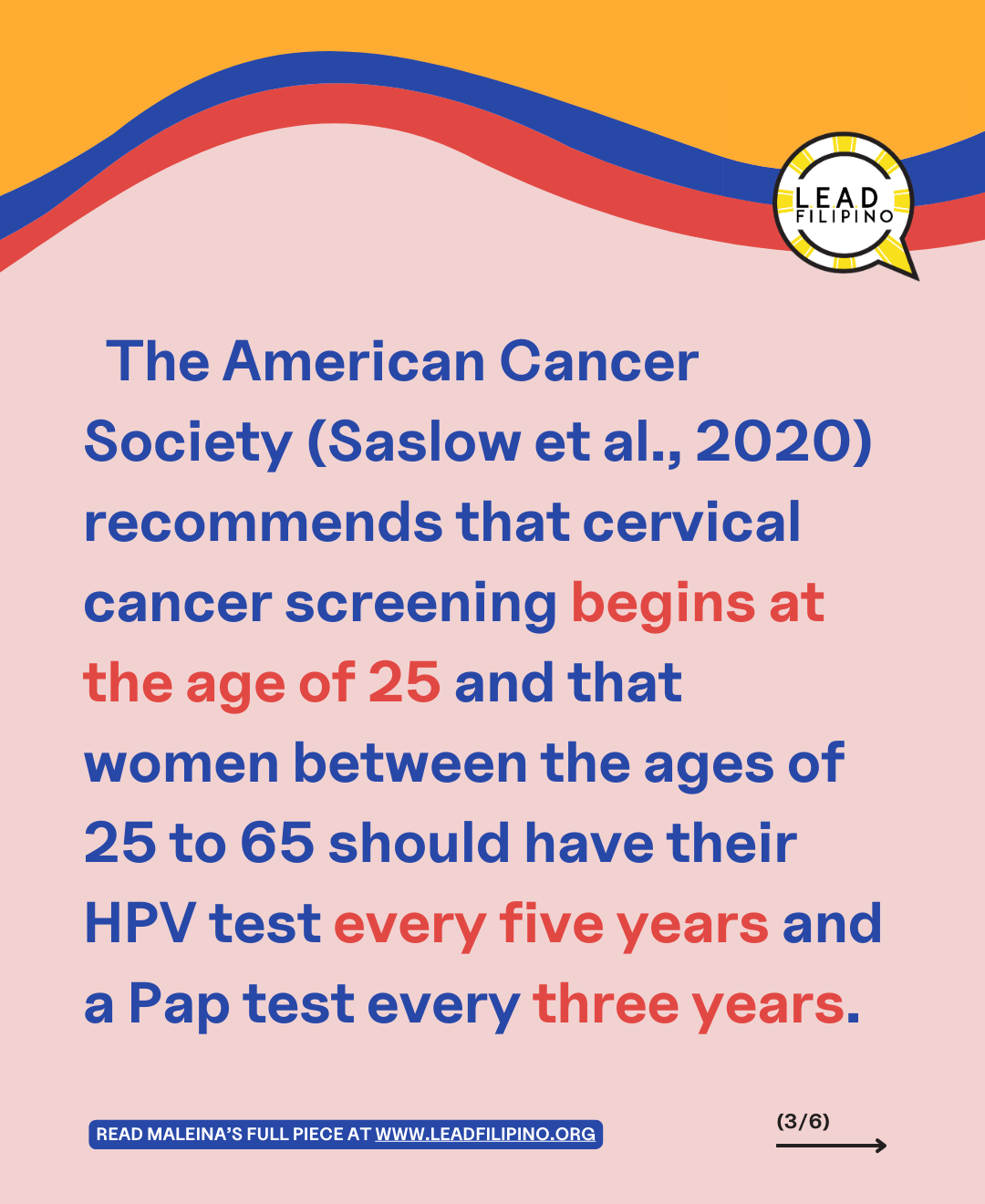 LEAD FILIPINO

The American Cancer Society (Saslow et al., 2020) recommends that cervical cancer screening begins at the age of 25 and that women between the ages of 25 to 65 should have their HPV test every five years and a Pap test every three years.

READ MALEINA'S FULL PIECE AT WWW.LEADFILIPINO.ORG

(3/6)